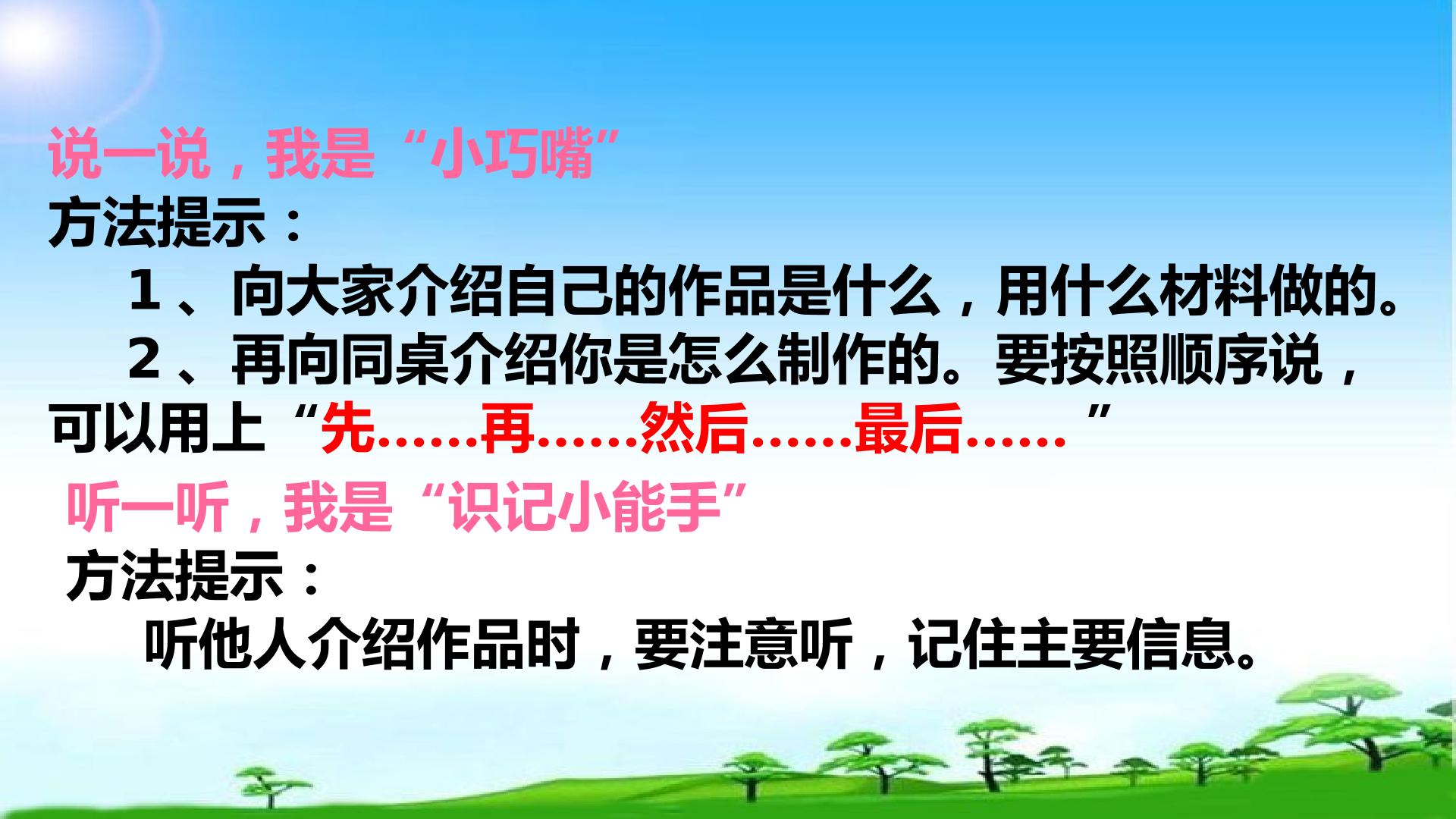 说一说，我是“小巧嘴”

方法提示：

1、向大家介绍自己的作品是什么，用什么材料做的。

2、再向同桌介绍你是怎么制作的。要按照顺序说，可以用上“先……再……然后……最后……”

听一听，我是“识记小能手”

方法提示：

听他人介绍作品时，要注意听，记住主要信息。